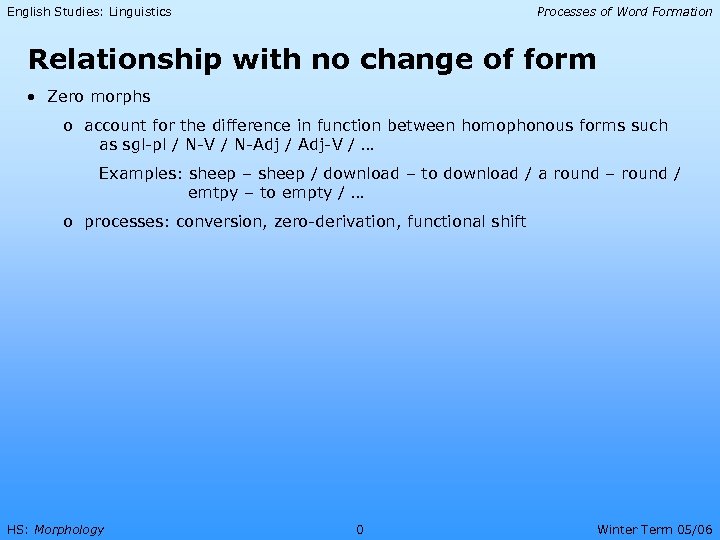 English Studies: Linguistics

Processes of Word Formation

Relationship with no change of form

• Zero morphs

o account for the difference in function between homophonous forms such as sgl-pl / N-V / N-Adj / Adj-V / ...

Examples: sheep – sheep / download – to download / a round – round / emtpy – to empty / ...

o processes: conversion, zero-derivation, functional shift

HS: Morphology

0

Winter Term 05/06